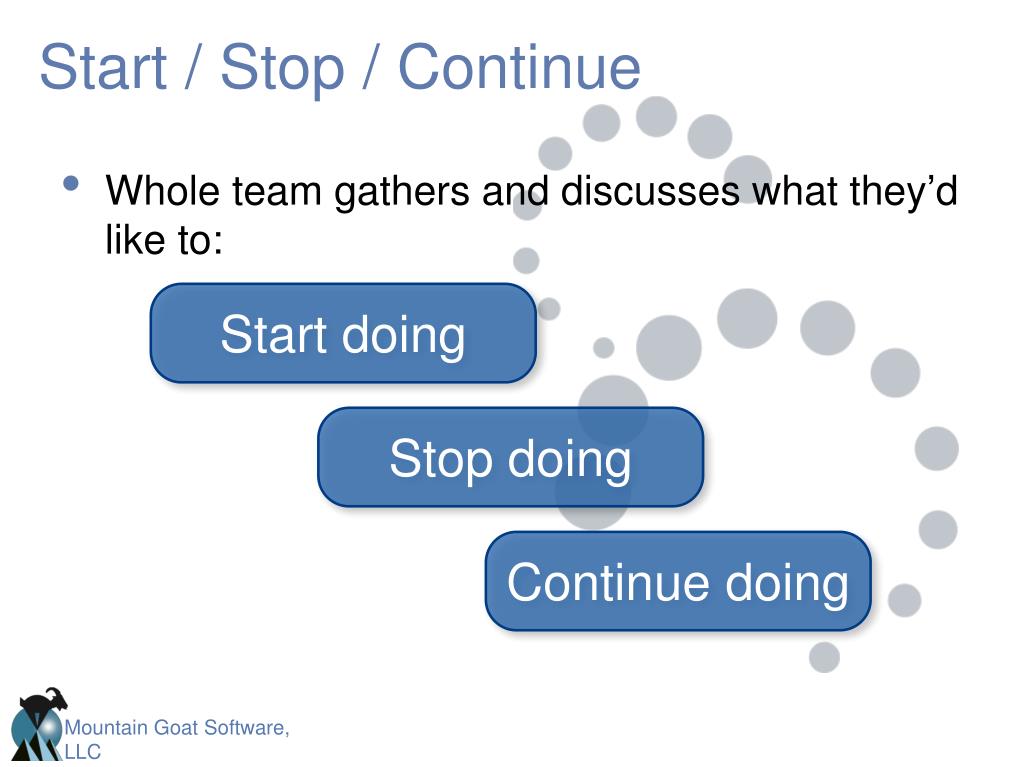 Start / Stop / Continue

• Whole team gathers and discusses what they'd like to:

Start doing

Stop doing

Continue doing

Mountain Goat Software, LLC